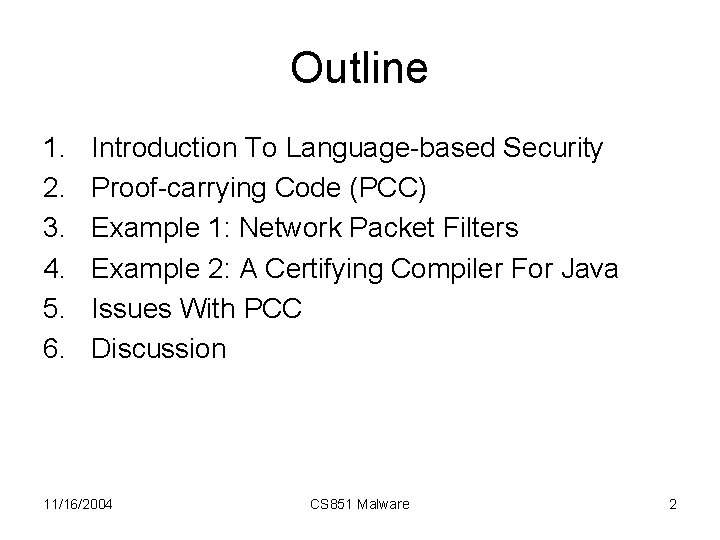 Outline

1. Introduction To Language-based Security
2. Proof-carrying Code (PCC)
3. Example 1: Network Packet Filters
4. Example 2: A Certifying Compiler For Java
5. Issues With PCC
6. Discussion

11/16/2004 CS851 Malware 2